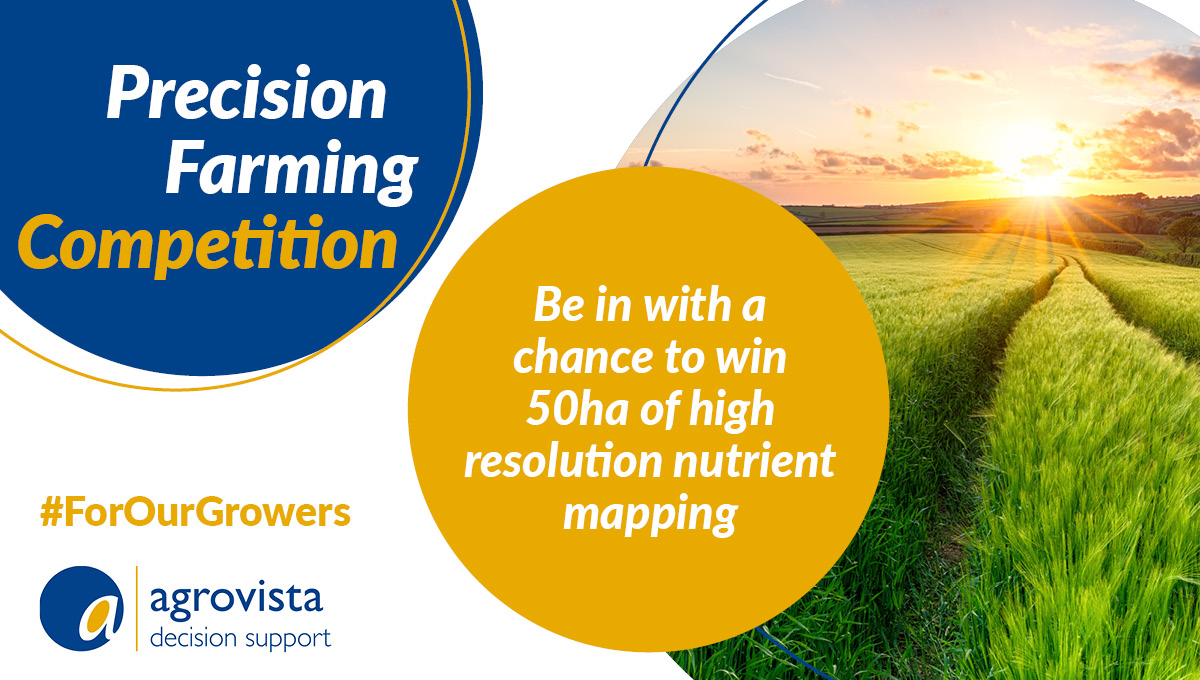 Precision Farming Competition

Be in with a chance to win 50ha of high resolution nutrient mapping

#ForOurGrowers

a agrovista decision support